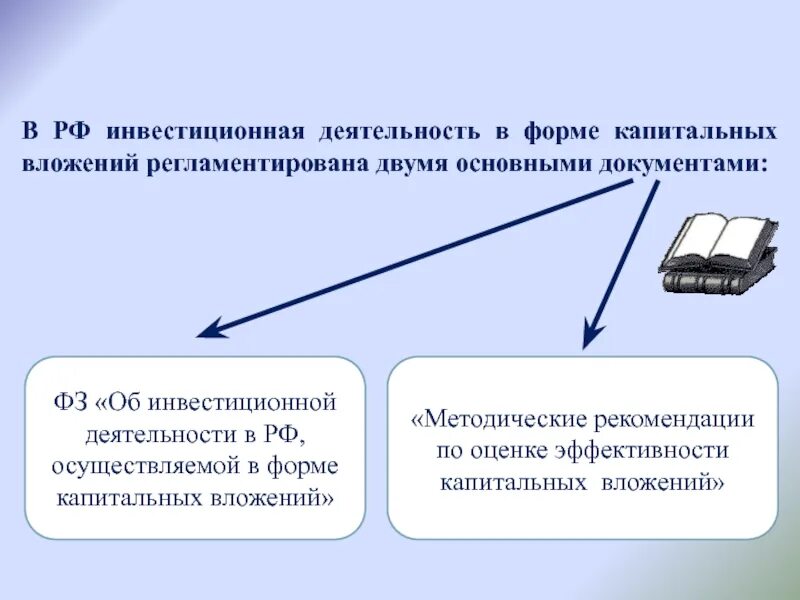 В РФ инвестиционная деятельность в форме капитальных вложений регламентирована двумя основными документами:

ФЗ «Об инвестиционной деятельности в РФ, осуществляемой в форме капитальных вложений»

«Методические рекомендации по оценке эффективности капитальных вложений»